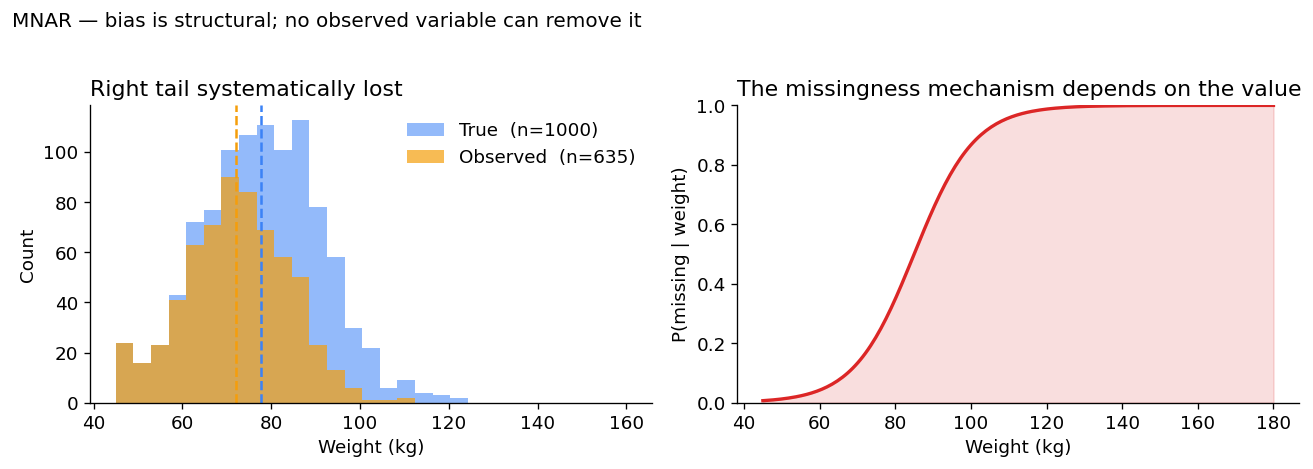 MNAR — bias is structural; no observed variable can remove it

Right tail systematically lost

True (n=1000)
Observed (n=635)

Count
0
20
40
60
80
100

40
60
80
100
120
140
160
Weight (kg)

The missingness mechanism depends on the value

P(missing | weight)
0.0
0.2
0.4
0.6
0.8
1.0

40
60
80
100
120
140
160
180
Weight (kg)